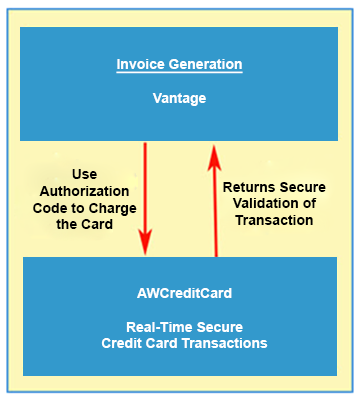 Invoice Generation

Vantage

Use Authorization Code to Charge the Card

Returns Secure Validation of Transaction

AWCreditCard

Real-Time Secure Credit Card Transactions